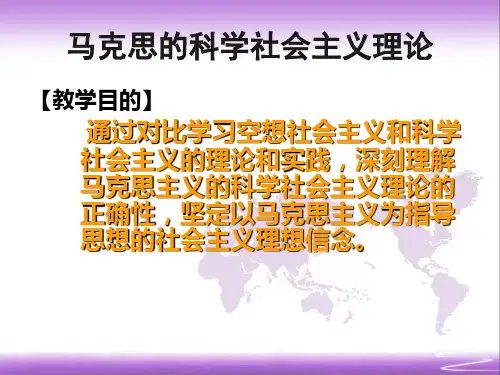 马克思的科学社会主义理论

【教学目的】

通过对比学习空想社会主义和科学社会主义的理论和实践，深刻理解马克思主义的科学社会主义理论的正确性，坚定以马克思主义为指导思想的社会主义理想信念。